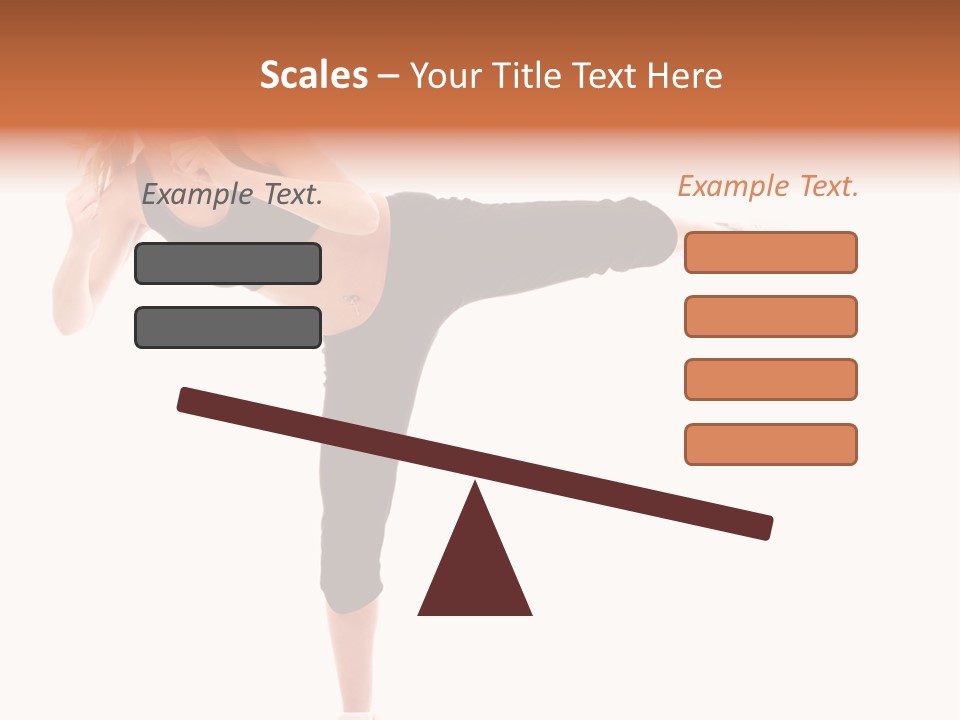 Scales – Your Title Text Here

Example Text.

Example Text.